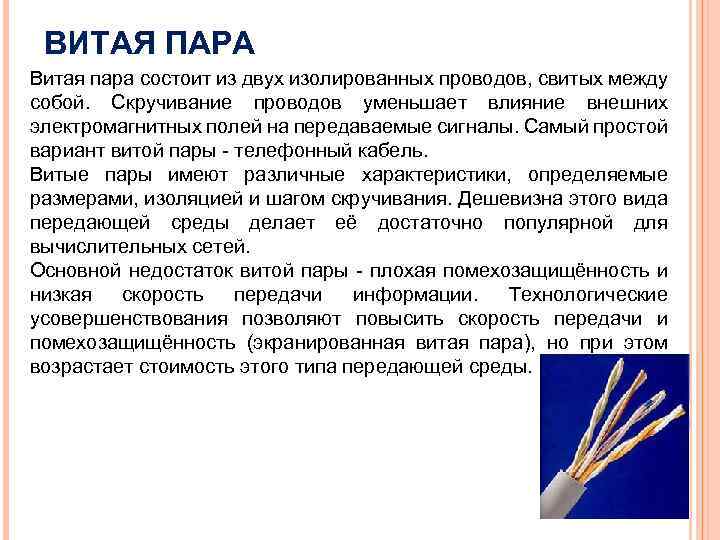 ВИТАЯ ПАРА

Витая пара состоит из двух изолированных проводов, свитых между собой. Скручивание проводов уменьшает влияние внешних электромагнитных полей на передаваемые сигналы. Самый простой вариант витой пары - телефонный кабель.
Витые пары имеют различные характеристики, определяемые размерами, изоляцией и шагом скручивания. Дешевизна этого вида передающей среды делает её достаточно популярной для вычислительных сетей.
Основной недостаток витой пары - плохая помехозащищённость и низкая скорость передачи информации. Технологические усовершенствования позволяют повысить скорость передачи и помехозащищённость (экранированная витая пара), но при этом возрастает стоимость этого типа передающей среды.